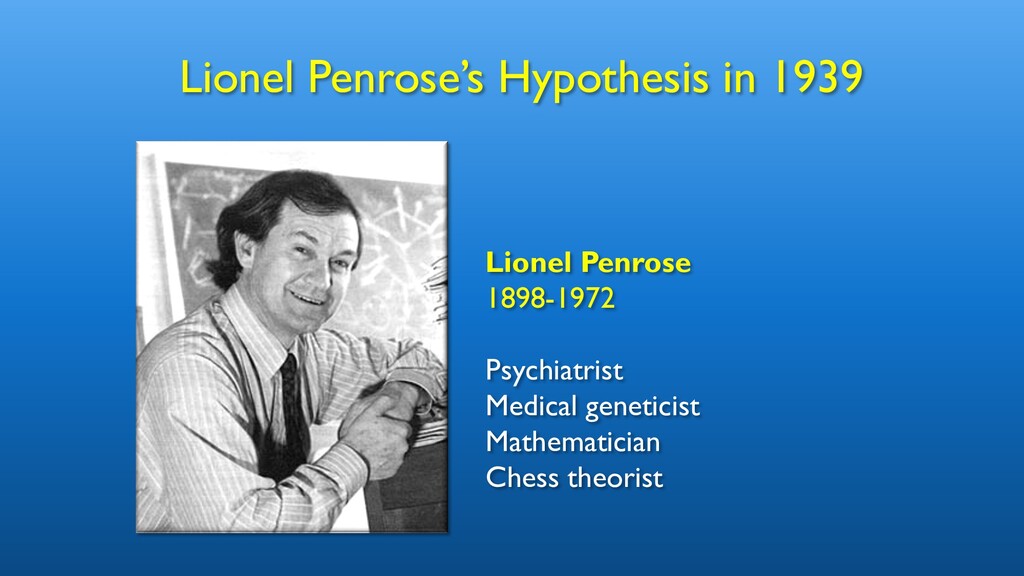 Lionel Penrose's Hypothesis in 1939

Lionel Penrose
1898-1972

Psychiatrist
Medical geneticist
Mathematician
Chess theorist